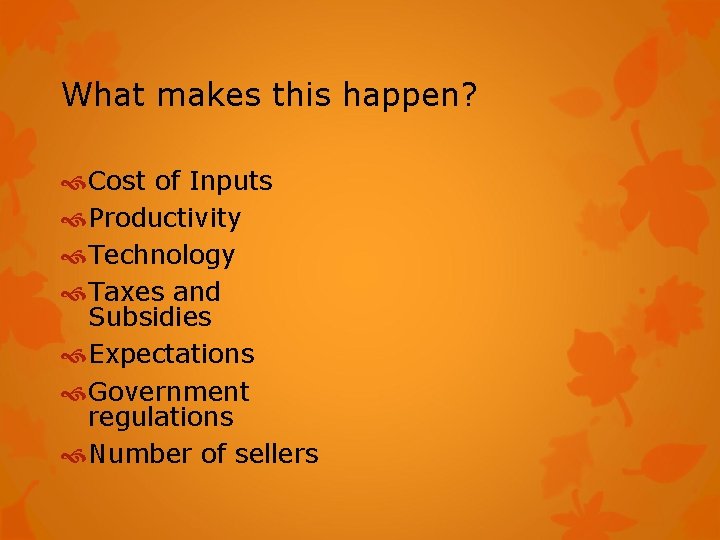 What makes this happen?

Cost of Inputs
Productivity
Technology
Taxes and Subsidies
Expectations
Government regulations
Number of sellers